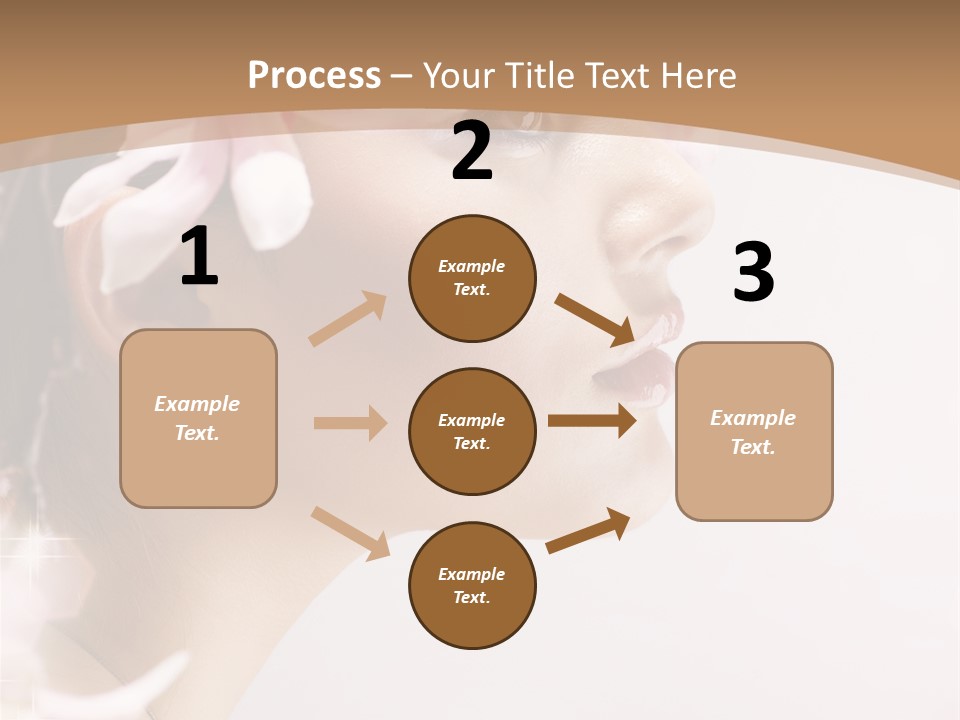 Process – Your Title Text Here

1

Example Text.

2

Example Text.

Example Text.

Example Text.

3

Example Text.